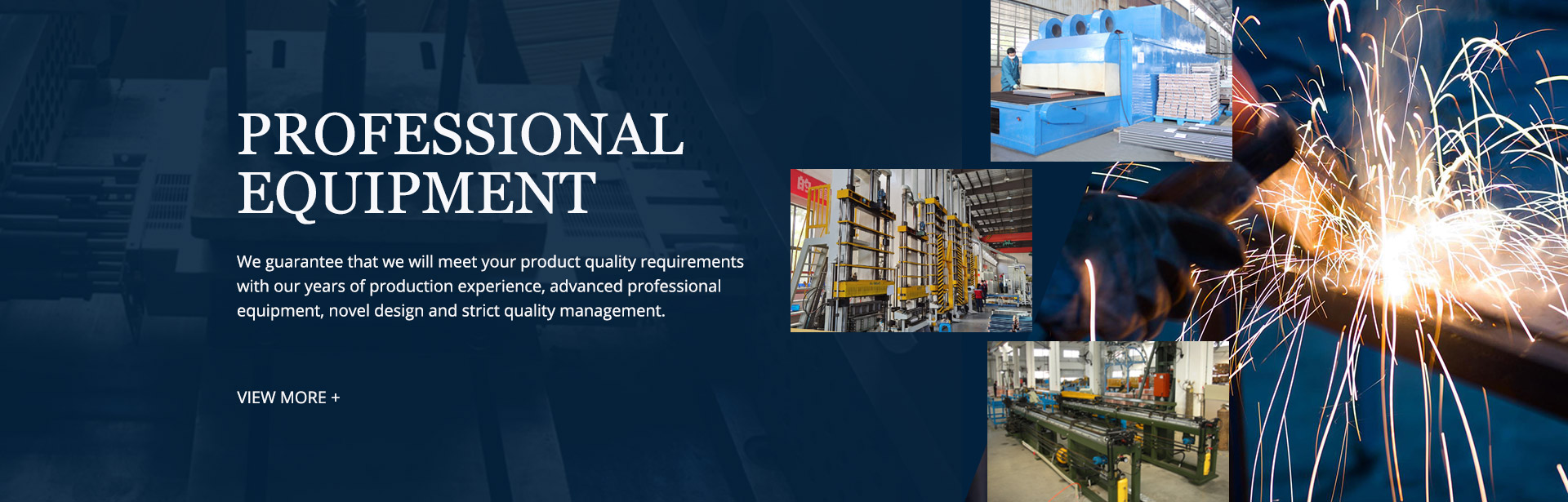 PROFESSIONAL EQUIPMENT

We guarantee that we will meet your product quality requirements with our years of production experience, advanced professional equipment, novel design and strict quality management.

VIEW MORE +